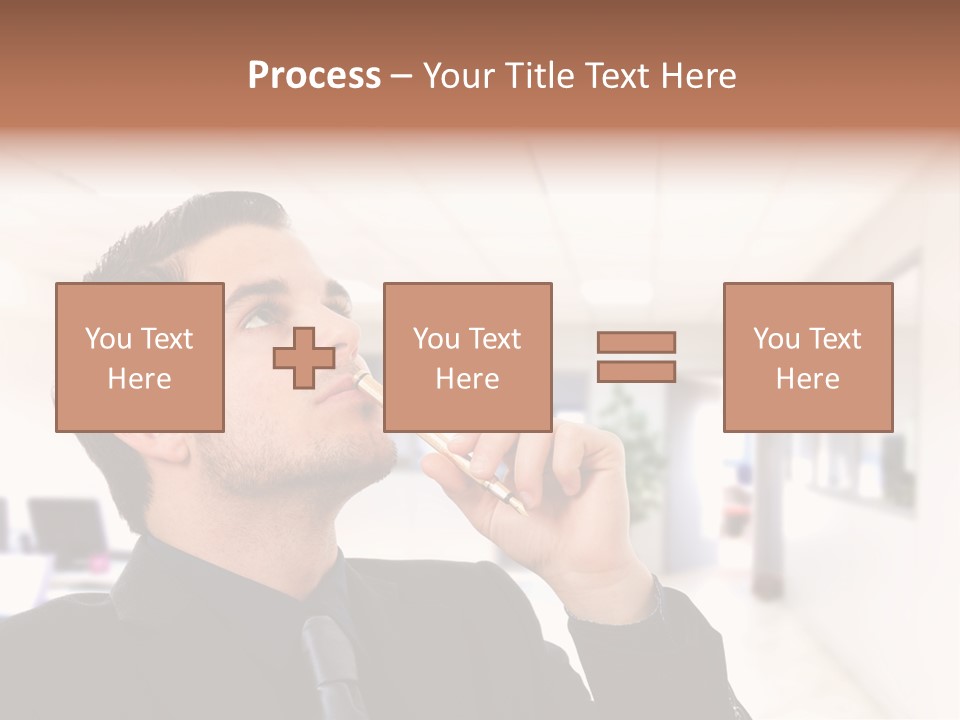 Process – Your Title Text Here

You Text Here

You Text Here

You Text Here